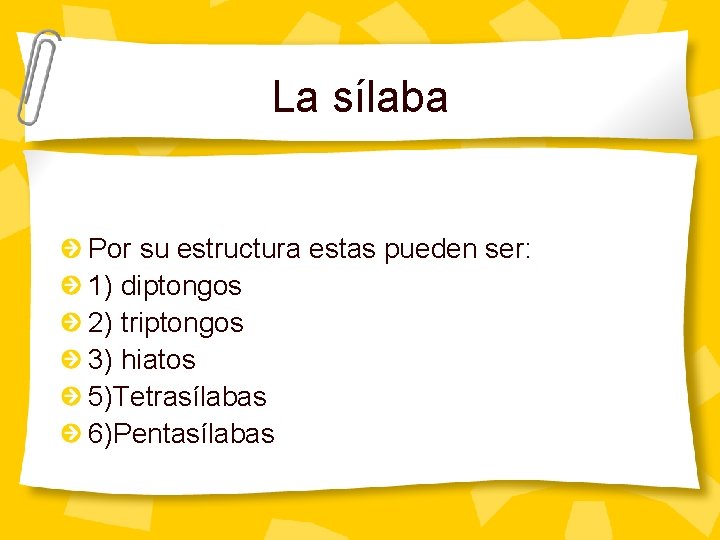 La sílaba

Por su estructura estas pueden ser:
1) diptongos
2) triptongos
3) hiatos
5)Tetrasílabas
6)Pentasílabas